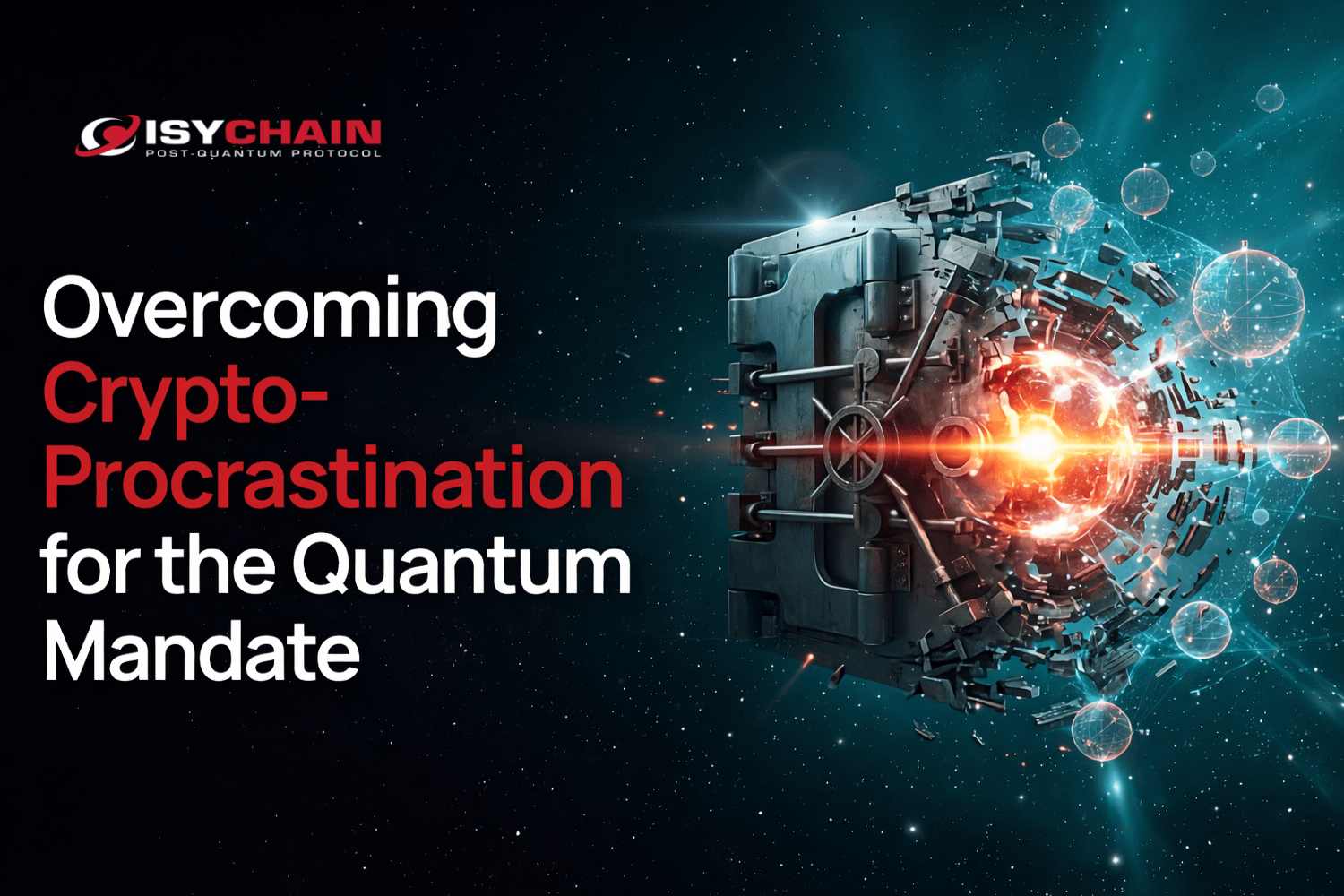 ISYCHAIN
POST-QUANTUM PROTOCOL

Overcoming Crypto-Procrastination for the Quantum Mandate